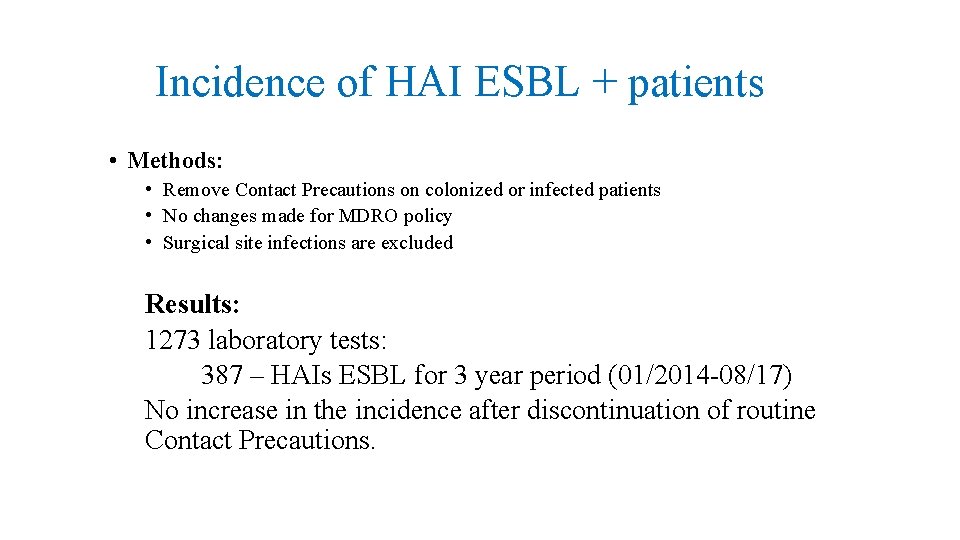 Incidence of HAI ESBL + patients

• Methods:
  • Remove Contact Precautions on colonized or infected patients
  • No changes made for MDRO policy
  • Surgical site infections are excluded

Results:
1273 laboratory tests:
387 – HAIs ESBL for 3 year period (01/2014-08/17)
No increase in the incidence after discontinuation of routine Contact Precautions.